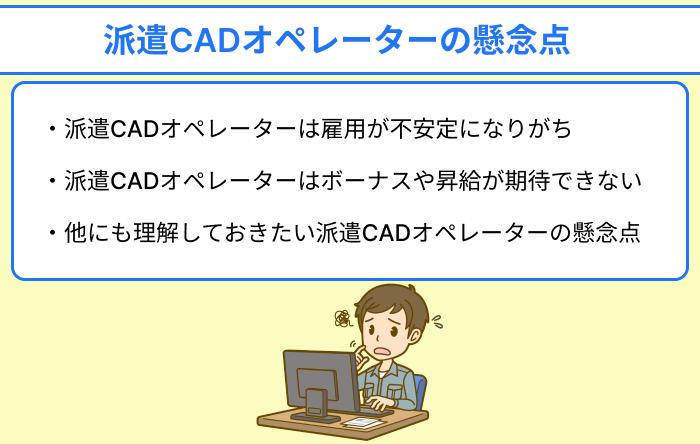 派遣CADオペレーターの懸念点

・派遣CADオペレーターは雇用が不安定になりがち

・派遣CADオペレーターはボーナスや昇給が期待できない

・他にも理解しておきたい派遣CADオペレーターの懸念点